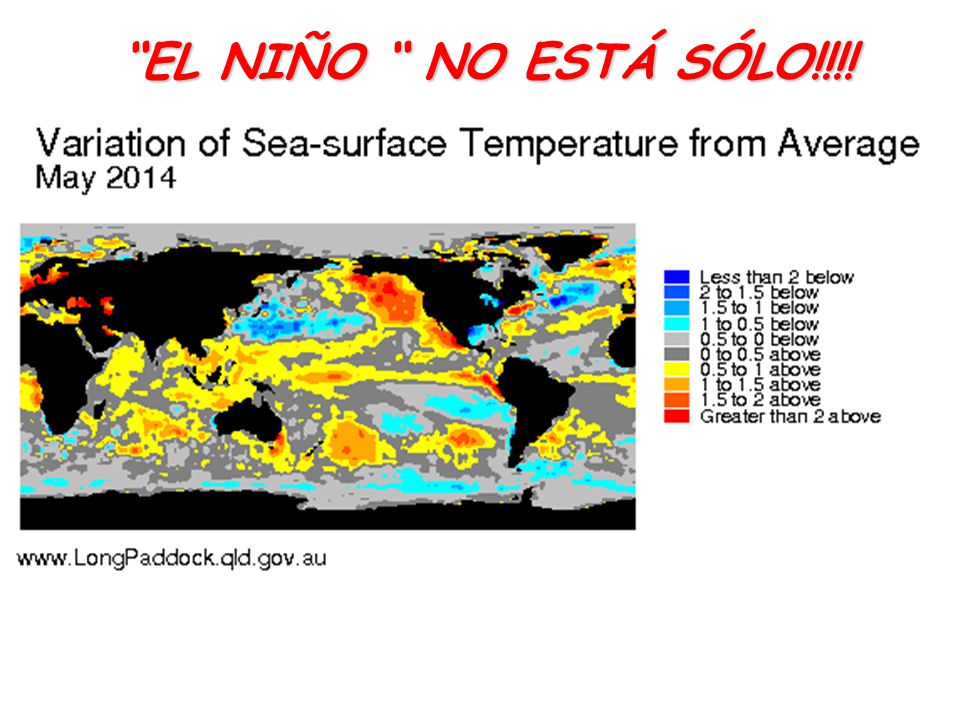 "EL NIÑO " NO ESTÁ SÓLO!!!!

Variation of Sea-surface Temperature from Average
May 2014

Less than 2 below
2 to 1.5 below
1.5 to 1 below
1 to 0.5 below
0.5 to 0 below
0 to 0.5 above
0.5 to 1 above
1 to 1.5 above
1.5 to 2 above
Greater than 2 above

www.LongPaddock.qld.gov.au